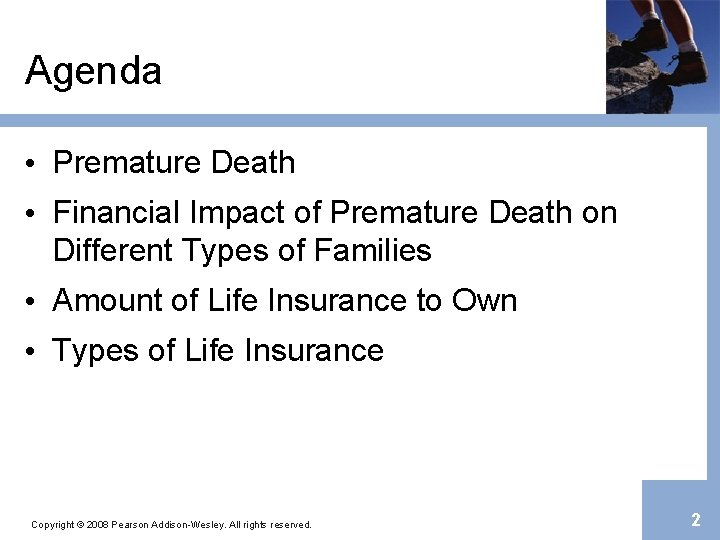 Agenda

• Premature Death

• Financial Impact of Premature Death on Different Types of Families

• Amount of Life Insurance to Own

• Types of Life Insurance

Copyright © 2008 Pearson Addison-Wesley. All rights reserved.

2